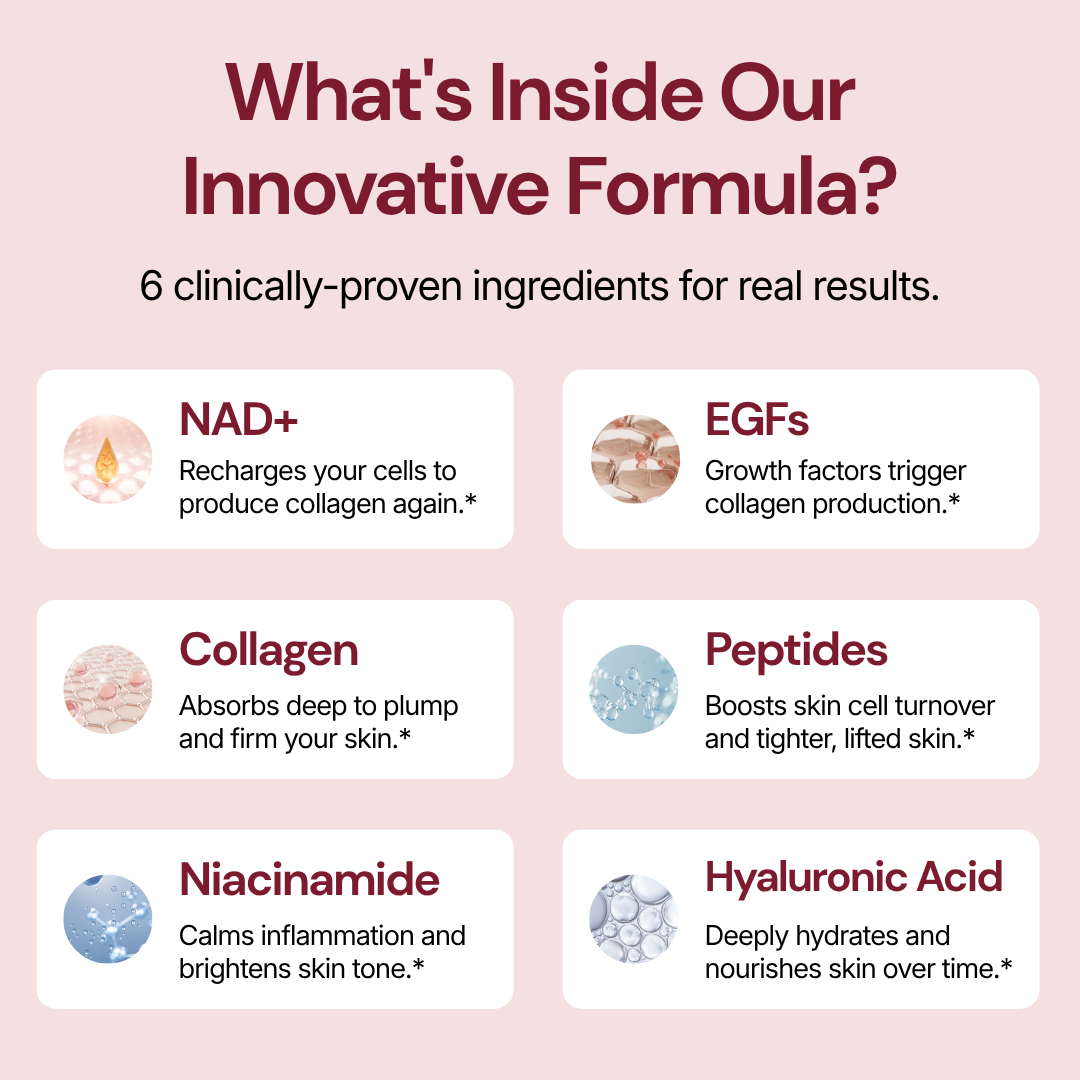 What's Inside Our Innovative Formula?

6 clinically-proven ingredients for real results.

NAD+
Recharges your cells to produce collagen again.*

EGFs
Growth factors trigger collagen production.*

Collagen
Absorbs deep to plump and firm your skin.*

Peptides
Boosts skin cell turnover and tighter, lifted skin.*

Niacinamide
Calms inflammation and brightens skin tone.*

Hyaluronic Acid
Deeply hydrates and nourishes skin over time.*